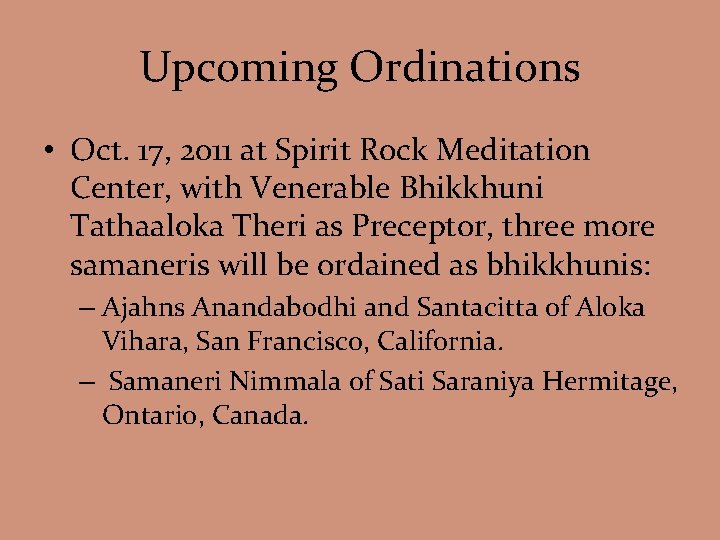 Upcoming Ordinations

• Oct. 17, 2011 at Spirit Rock Meditation Center, with Venerable Bhikkhuni Tathaaloka Theri as Preceptor, three more samaneris will be ordained as bhikkhunis:

– Ajahns Anandabodhi and Santacitta of Aloka Vihara, San Francisco, California.

– Samaneri Nimmala of Sati Saraniya Hermitage, Ontario, Canada.